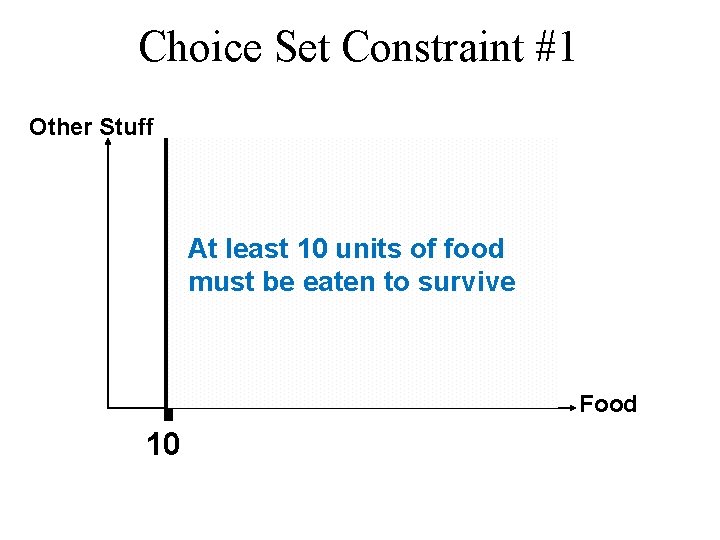 Choice Set Constraint #1

Other Stuff

At least 10 units of food must be eaten to survive

Food

10